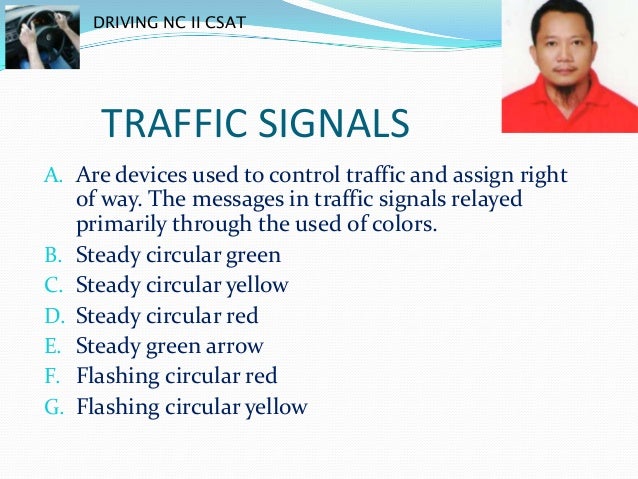 DRIVING NC II CSAT

TRAFFIC SIGNALS

A. Are devices used to control traffic and assign right of way. The messages in traffic signals relayed primarily through the used of colors.
B. Steady circular green
C. Steady circular yellow
D. Steady circular red
E. Steady green arrow
F. Flashing circular red
G. Flashing circular yellow